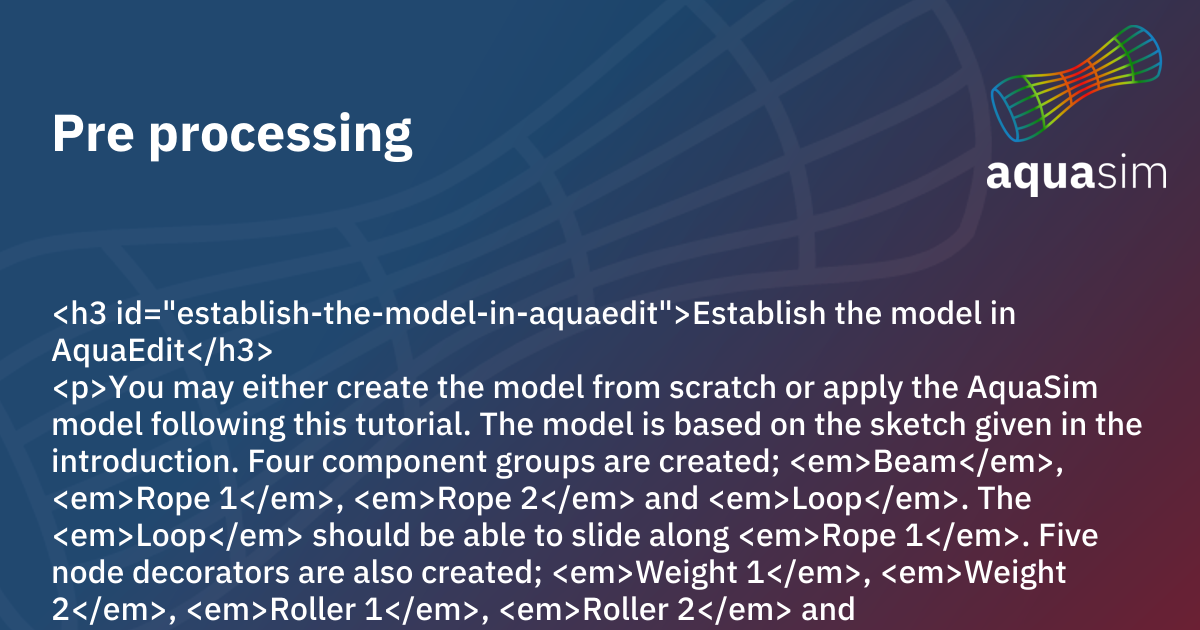 Pre processing

aquasim

<h3 id="establish-the-model-in-aquaedit">Establish the model in AquaEdit</h3>
<p>You may either create the model from scratch or apply the AquaSim model following this tutorial. The model is based on the sketch given in the introduction. Four component groups are created; <em>Beam</em>, <em>Rope 1</em>, <em>Rope 2</em> and <em>Loop</em>. The <em>Loop</em> should be able to slide along <em>Rope 1</em>. Five node decorators are also created; <em>Weight 1</em>, <em>Weight 2</em>, <em>Roller 1</em>, <em>Roller 2</em> and